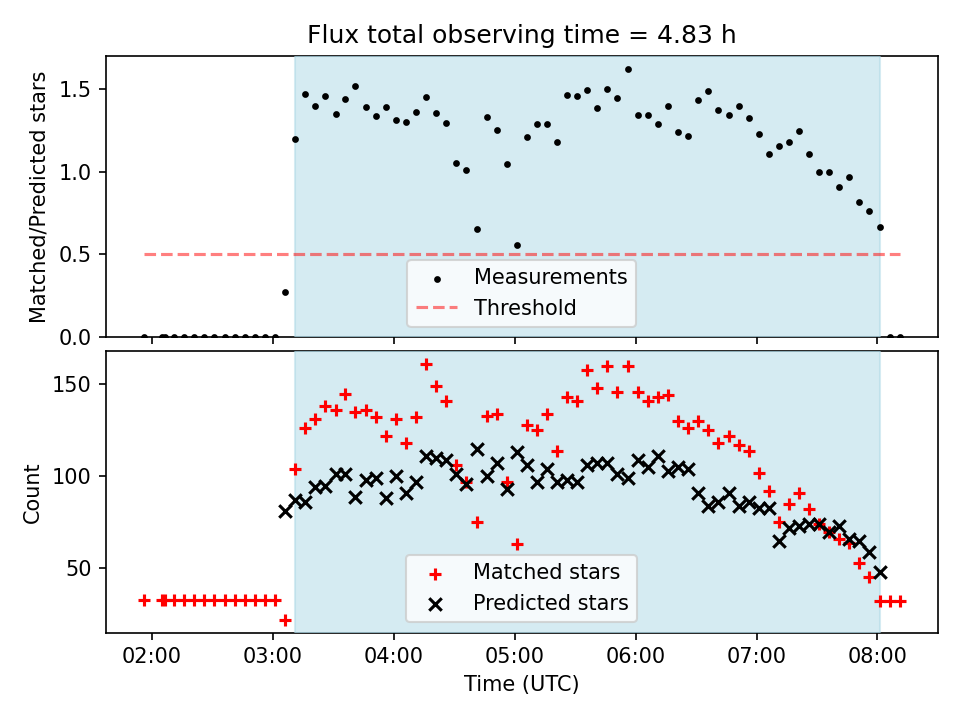 Flux total observing time = 4.83 h

Matched/Predicted stars

1.5
1.0
0.5
0.0

Measurements
Threshold

Count

150
100
50

Matched stars
Predicted stars

02:00
03:00
04:00
05:00
06:00
07:00
08:00

Time (UTC)